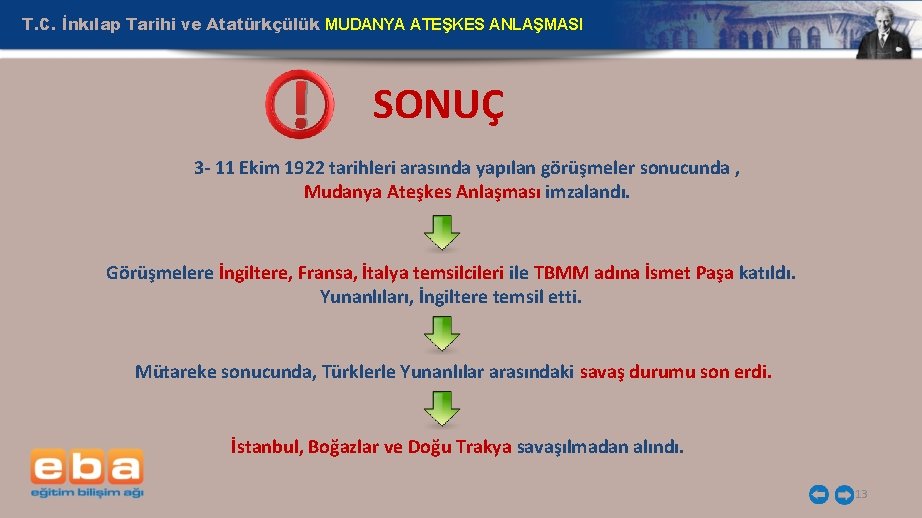 T.C. İnkılap Tarihi ve Atatürkçülük MUDANYA ATEŞKES ANLAŞMASI

SONUÇ

3- 11 Ekim 1922 tarihleri arasında yapılan görüşmeler sonucunda , Mudanya Ateşkes Anlaşması imzalandı.

Görüşmelere İngiltere, Fransa, İtalya temsilcileri ile TBMM adına İsmet Paşa katıldı. Yunanlıları, İngiltere temsil etti.

Mütareke sonucunda, Türklerle Yunanlılar arasındaki savaş durumu son erdi.

İstanbul, Boğazlar ve Doğu Trakya savaşılmadan alındı.

eba
eğitim bilişim ağı

13